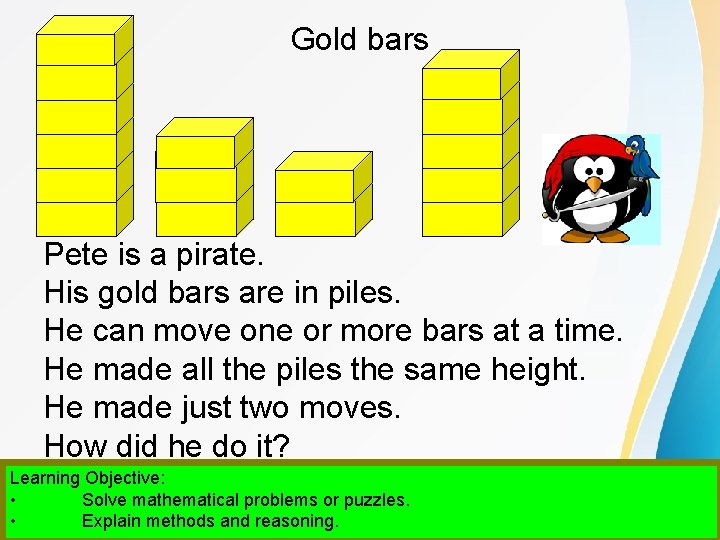 Gold bars

Pete is a pirate.
His gold bars are in piles.
He can move one or more bars at a time.
He made all the piles the same height.
He made just two moves.
How did he do it?

Learning Objective:
• Solve mathematical problems or puzzles.
• Explain methods and reasoning.